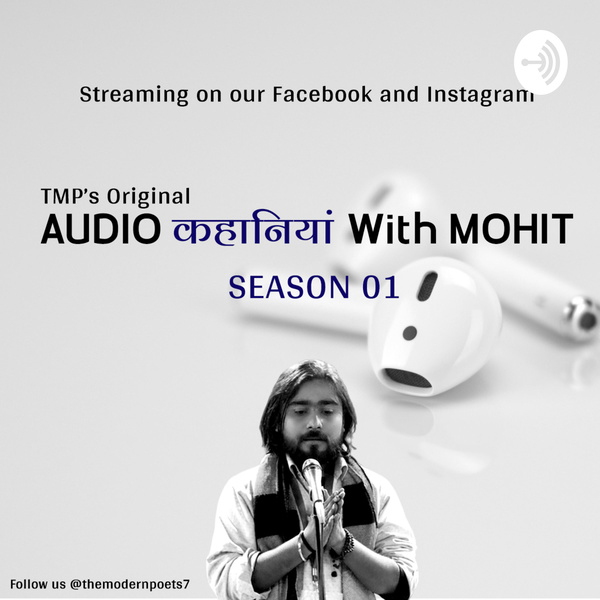 Streaming on our Facebook and Instagram

TMP's Original
AUDIO कहानियां With MOHIT
SEASON 01

Follow us @themodernpoets7